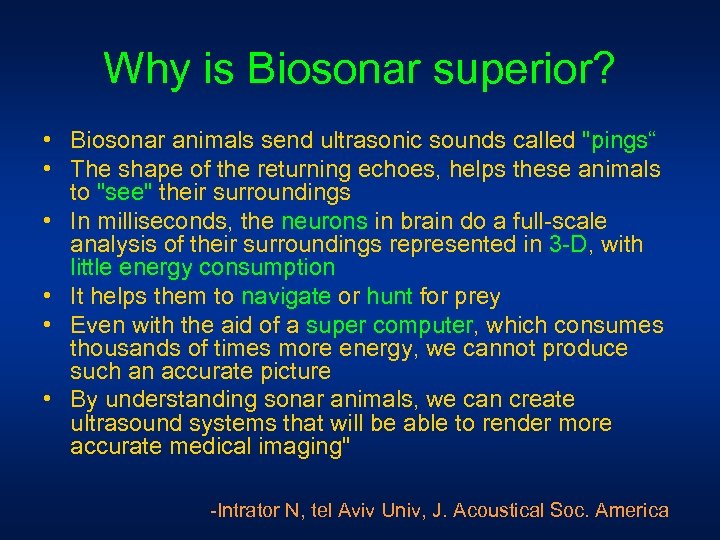 Why is Biosonar superior?

• Biosonar animals send ultrasonic sounds called "pings“
• The shape of the returning echoes, helps these animals to "see" their surroundings
• In milliseconds, the neurons in brain do a full-scale analysis of their surroundings represented in 3-D, with little energy consumption
• It helps them to navigate or hunt for prey
• Even with the aid of a super computer, which consumes thousands of times more energy, we cannot produce such an accurate picture
• By understanding sonar animals, we can create ultrasound systems that will be able to render more accurate medical imaging"

-Intrator N, tel Aviv Univ, J. Acoustical Soc. America